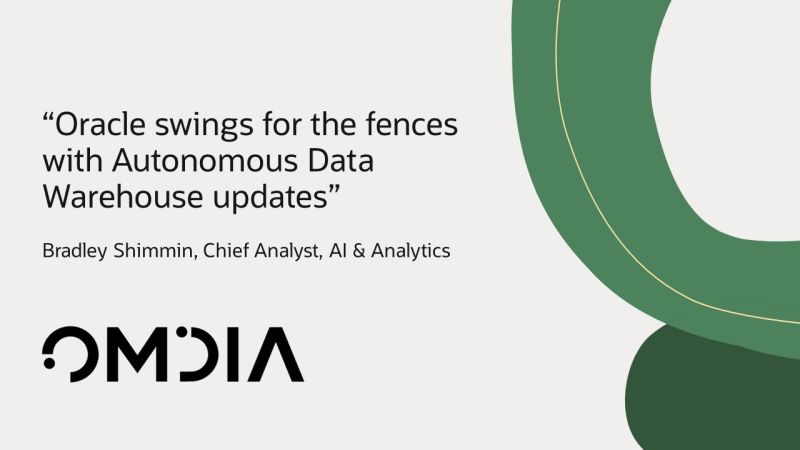 “Oracle swings for the fences with Autonomous Data Warehouse updates”

Bradley Shimmin, Chief Analyst, AI & Analytics

OMDIA